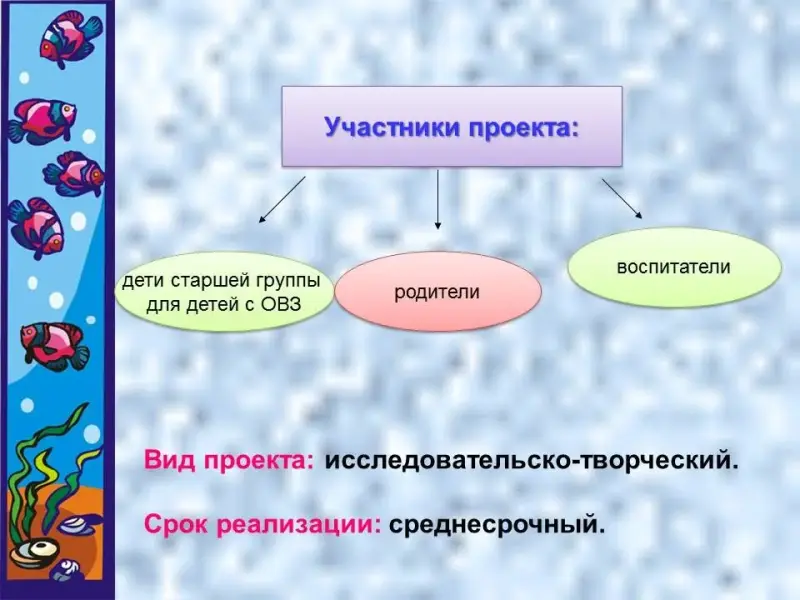 Участники проекта:

дети старшей группы для детей с ОВЗ

родители

воспитатели

Вид проекта: исследовательско-творческий.

Срок реализации: среднесрочный.